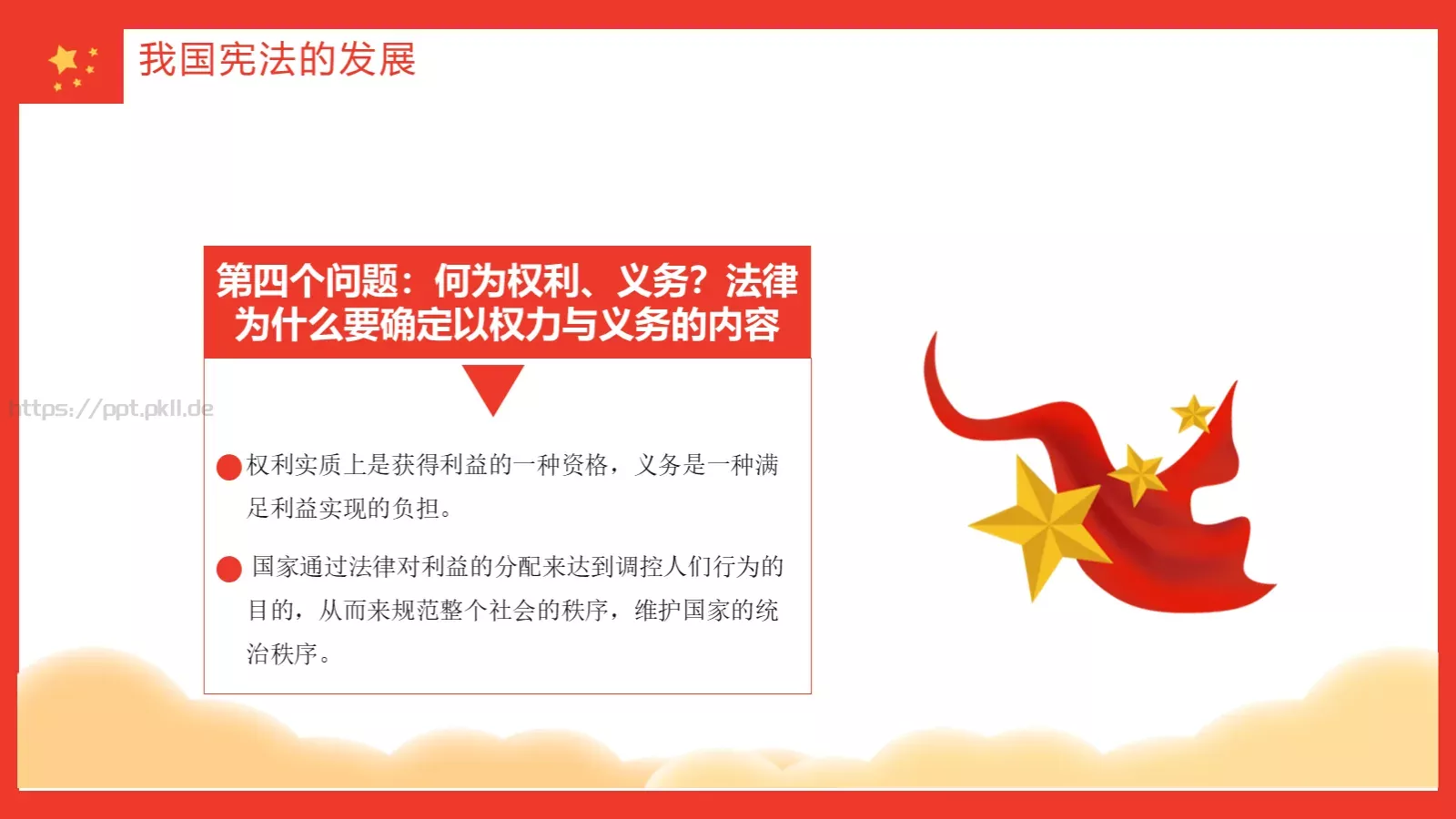 我国宪法的发展

第四个问题：何为权利、义务？法律为什么要确定以权力与义务的内容

https://ppt.pkll.de

权利实质上是获得利益的一种资格，义务是一种满足利益实现的负担。

国家通过法律对利益的分配来达到调控人们行为的目的，从而来规范整个社会的秩序，维护国家的统治秩序。